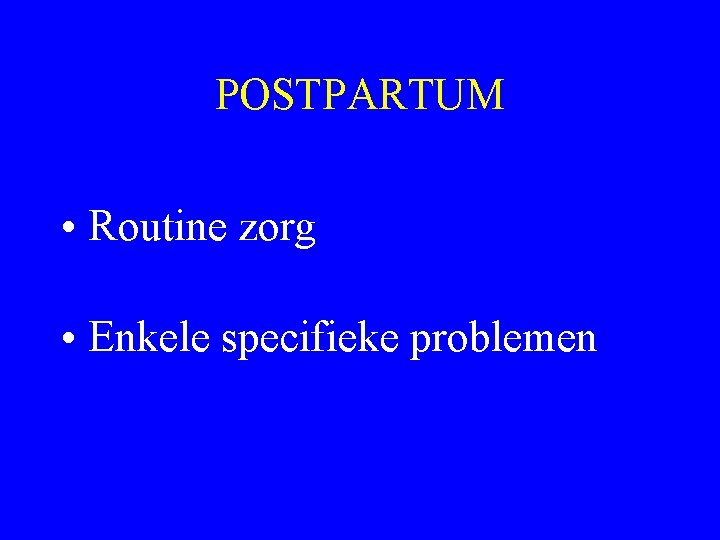 POSTPARTUM

• Routine zorg

• Enkele specifieke problemen